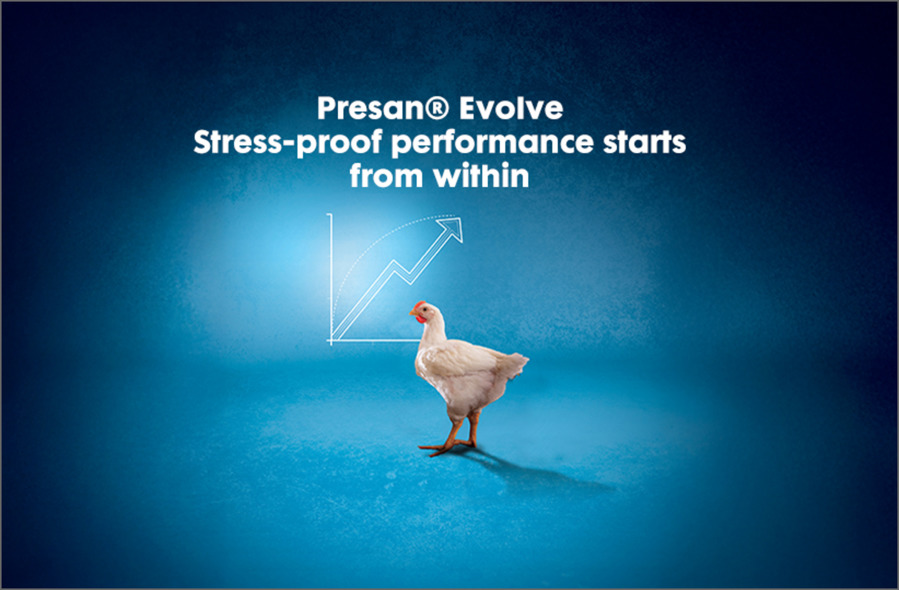 Presan® Evolve
Stress-proof performance starts from within